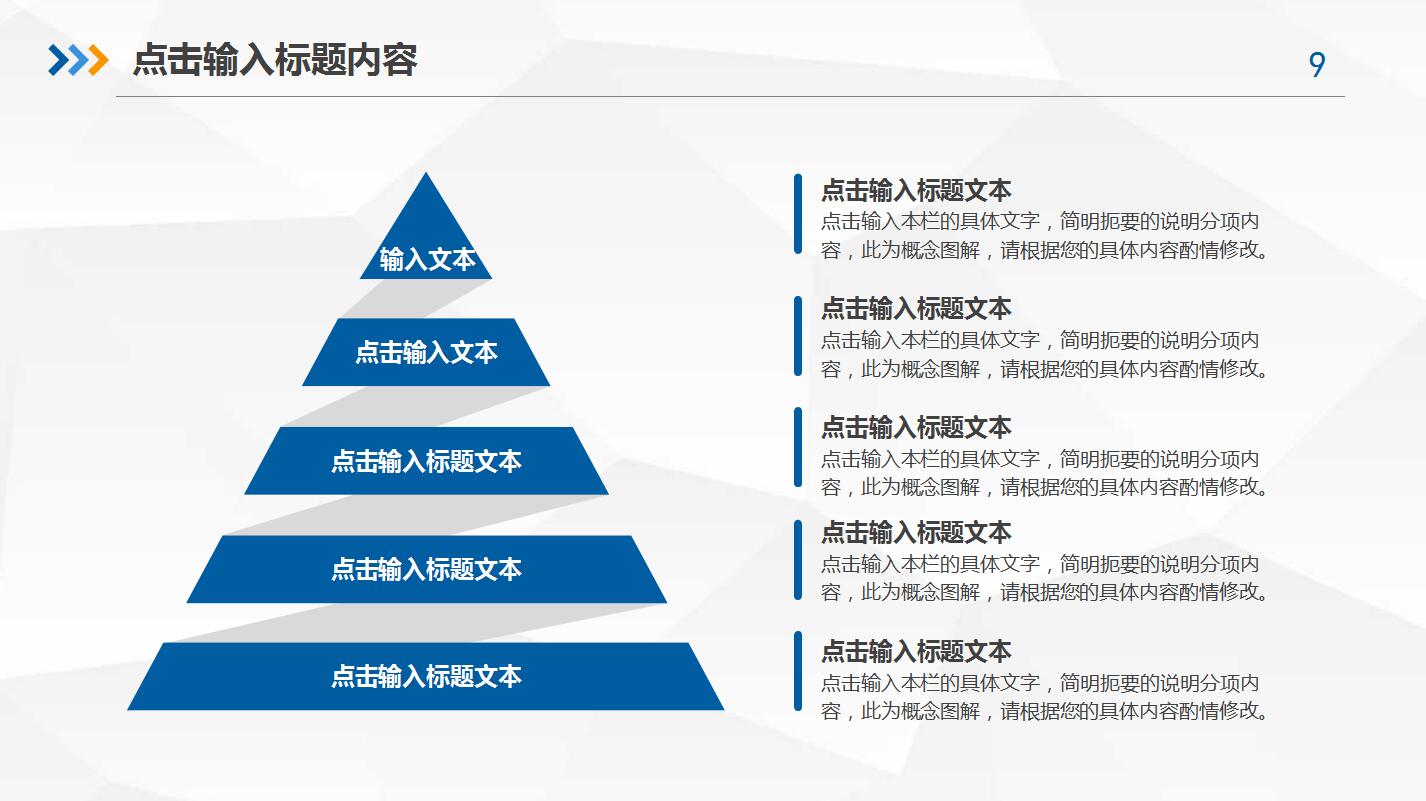 点击输入标题内容

9

输入文本

点击输入文本

点击输入标题文本

点击输入标题文本

点击输入标题文本

点击输入标题文本
点击输入本栏的具体文字，简明扼要的说明分项内容，此为概念图解，请根据您的具体内容酌情修改。

点击输入标题文本
点击输入本栏的具体文字，简明扼要的说明分项内容，此为概念图解，请根据您的具体内容酌情修改。

点击输入标题文本
点击输入本栏的具体文字，简明扼要的说明分项内容，此为概念图解，请根据您的具体内容酌情修改。

点击输入标题文本
点击输入本栏的具体文字，简明扼要的说明分项内容，此为概念图解，请根据您的具体内容酌情修改。

点击输入标题文本
点击输入本栏的具体文字，简明扼要的说明分项内容，此为概念图解，请根据您的具体内容酌情修改。